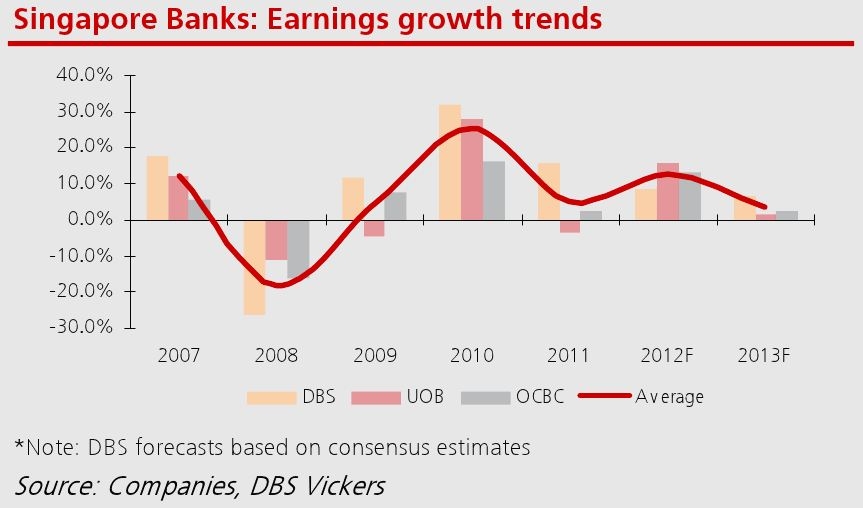 Singapore Banks: Earnings growth trends

40.0%
30.0%
20.0%
10.0%
0.0%
-10.0%
-20.0%
-30.0%

2007 2008 2009 2010 2011 2012F 2013F

DBS UOB OCBC Average

*Note: DBS forecasts based on consensus estimates

Source: Companies, DBS Vickers